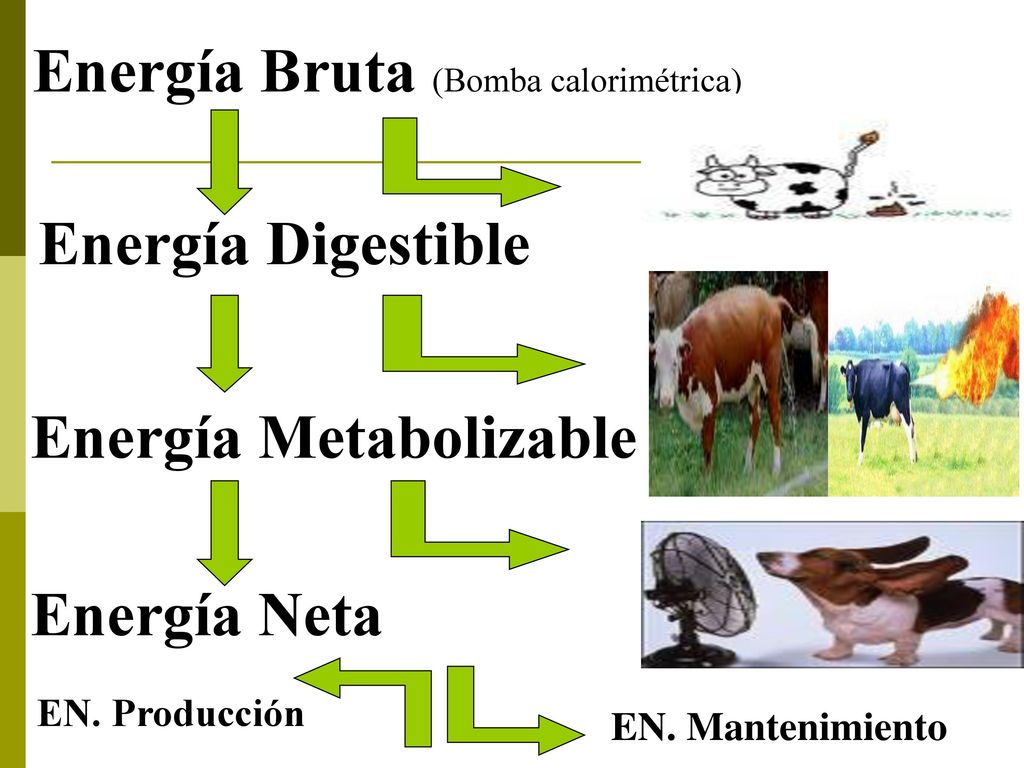 Energía Bruta (Bomba calorimétrica)

Energía Digestible

Energía Metabolizable

Energía Neta

EN. Producción

EN. Mantenimiento